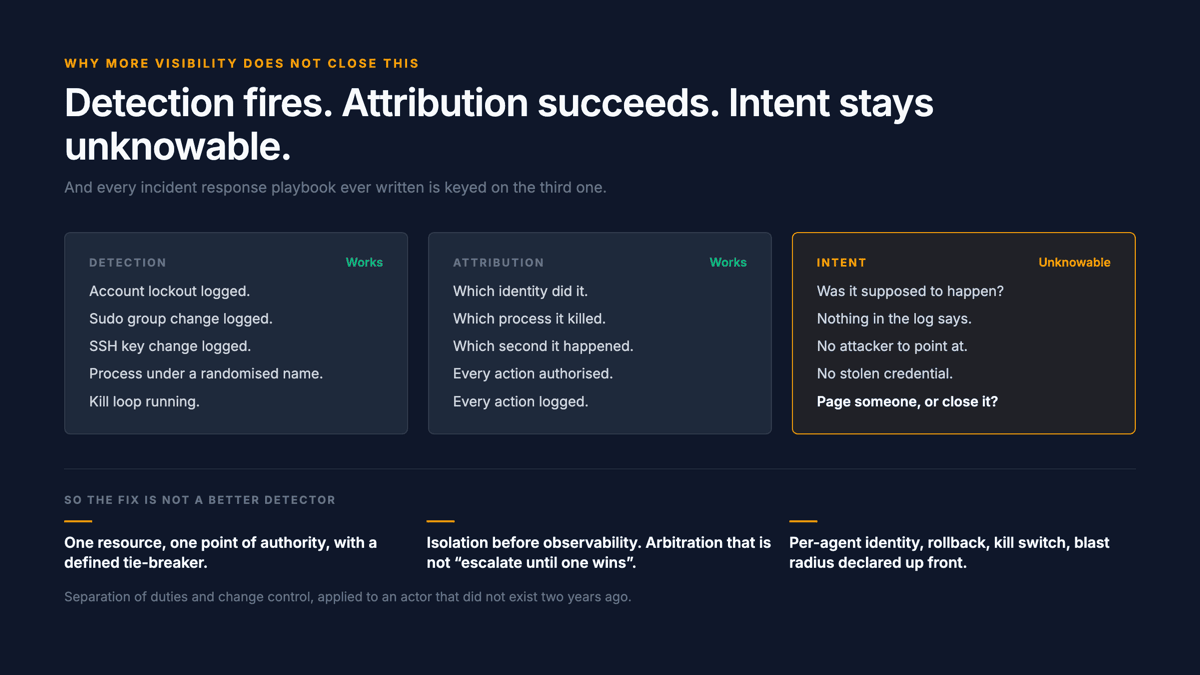 WHY MORE VISIBILITY DOES NOT CLOSE THIS

Detection fires. Attribution succeeds. Intent stays unknowable.

And every incident response playbook ever written is keyed on the third one.

DETECTION Works

Account lockout logged.

Sudo group change logged.

SSH key change logged.

Process under a randomised name.

Kill loop running.

ATTRIBUTION Works

Which identity did it.

Which process it killed.

Which second it happened.

Every action authorised.

Every action logged.

INTENT Unknowable

Was it supposed to happen?

Nothing in the log says.

No attacker to point at.

No stolen credential.

Page someone, or close it?

SO THE FIX IS NOT A BETTER DETECTOR

One resource, one point of authority, with a defined tie-breaker.

Isolation before observability. Arbitration that is not “escalate until one wins”.

Per-agent identity, rollback, kill switch, blast radius declared up front.

Separation of duties and change control, applied to an actor that did not exist two years ago.